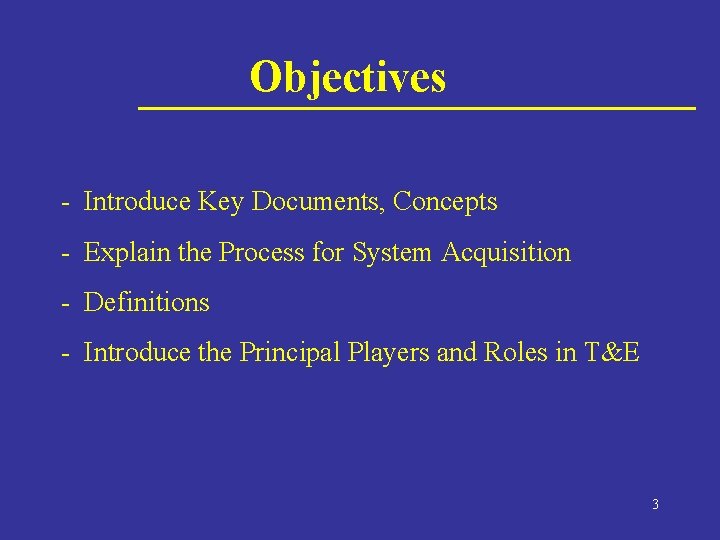 Objectives

- Introduce Key Documents, Concepts
- Explain the Process for System Acquisition
- Definitions
- Introduce the Principal Players and Roles in T&E

3